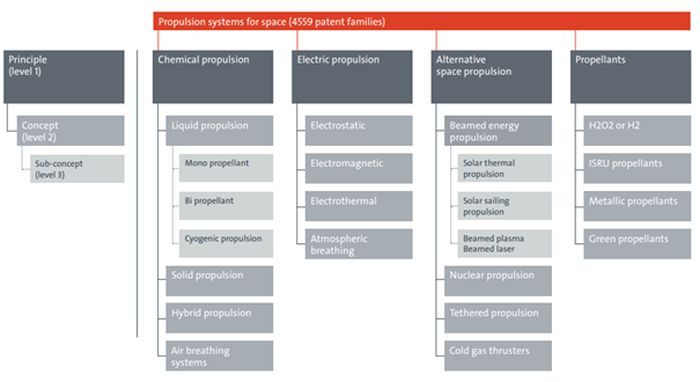 Propulsion systems for space (4559 patent families)

Principle (level 1)

Concept (level 2)

Sub-concept (level 3)

Chemical propulsion

Liquid propulsion

Mono propellant

Bi propellant

Cyogenic propulsion

Solid propulsion

Hybrid propulsion

Air breathing systems

Electric propulsion

Electrostatic

Electromagnetic

Electrothermal

Atmospheric breathing

Alternative space propulsion

Beamed energy propulsion

Solar thermal propulsion

Solar sailing propulsion

Beamed plasma Beamed laser

Nuclear propulsion

Tethered propulsion

Cold gas thrusters

Propellants

H2O2 or H2

ISRU propellants

Metallic propellants

Green propellants